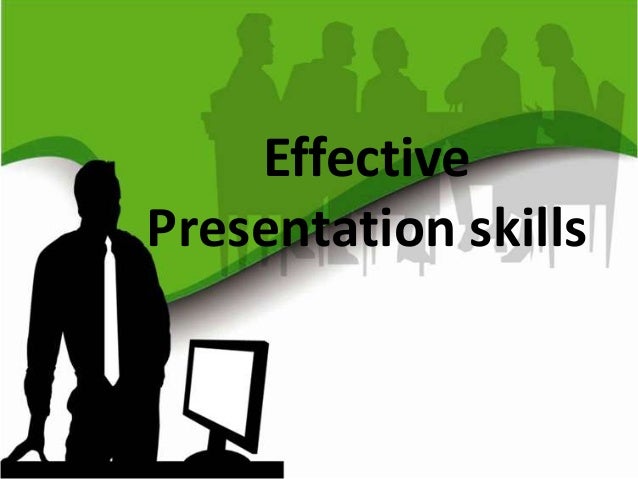 Effective
Presentation skills